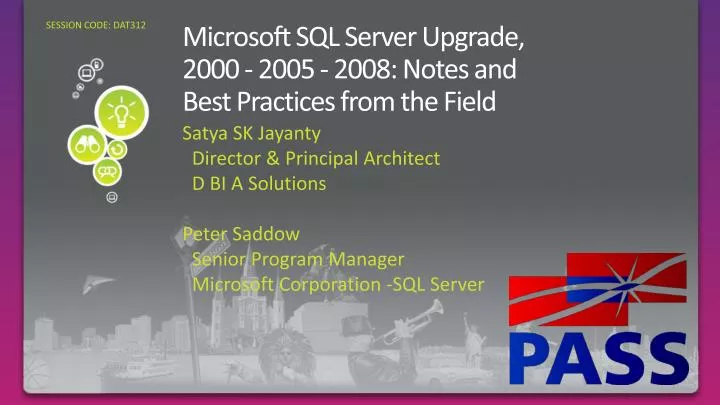 SESSION CODE: DAT312

Microsoft SQL Server Upgrade, 2000 - 2005 - 2008: Notes and Best Practices from the Field

Satya SK Jayanty
Director & Principal Architect
D BI A Solutions

Peter Saddow
Senior Program Manager
Microsoft Corporation -SQL Server

PASS